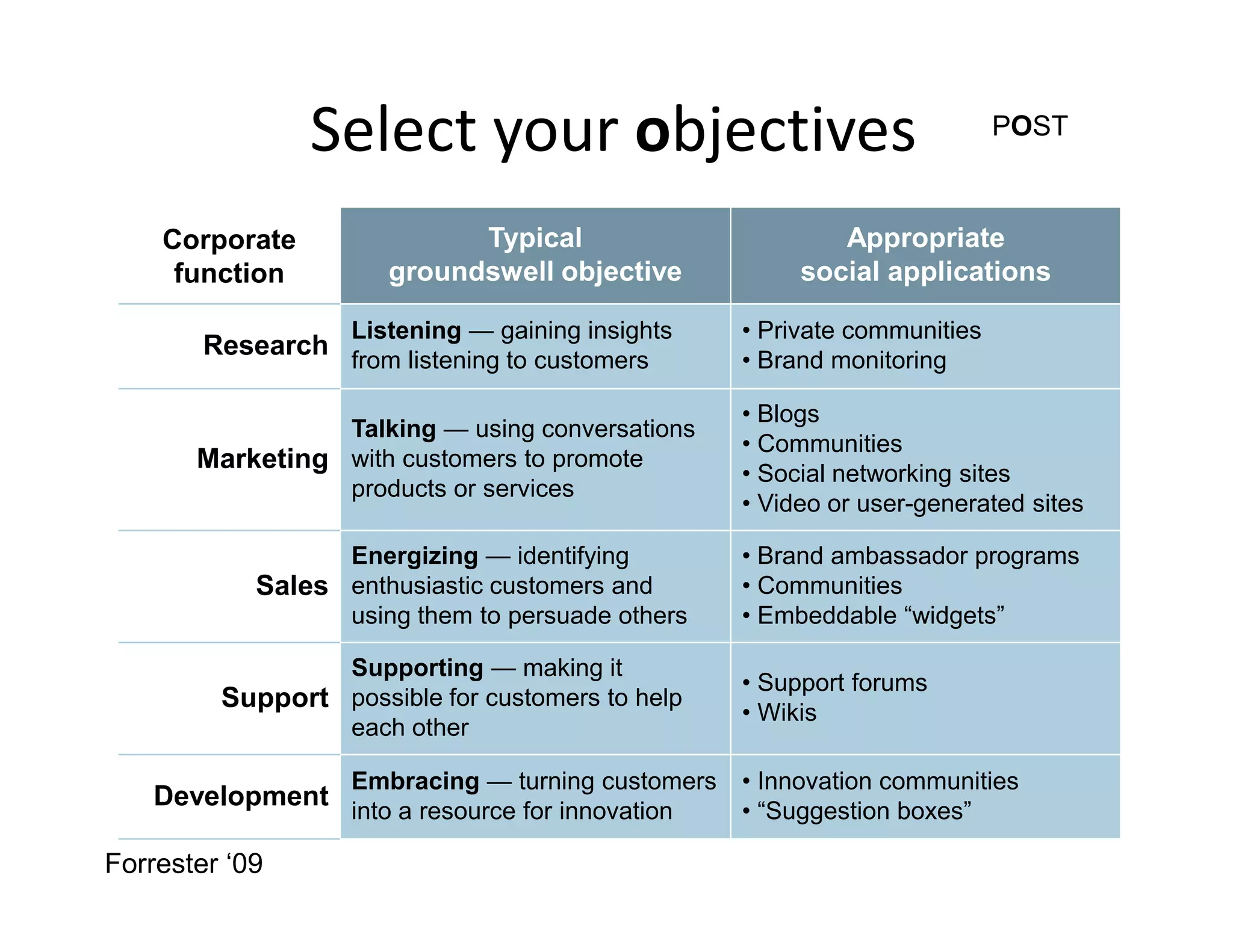 Select your objectives POST

| Corporate function | Typical groundswell objective | Appropriate social applications |
|---|---|---|
| Research | Listening — gaining insights from listening to customers | • Private communities • Brand monitoring |
| Marketing | Talking — using conversations with customers to promote products or services | • Blogs • Communities • Social networking sites • Video or user-generated sites |
| Sales | Energizing — identifying enthusiastic customers and using them to persuade others | • Brand ambassador programs • Communities • Embeddable “widgets” |
| Support | Supporting — making it possible for customers to help each other | • Support forums • Wikis |
| Development | Embracing — turning customers into a resource for innovation | • Innovation communities • “Suggestion boxes” |

Forrester ‘09